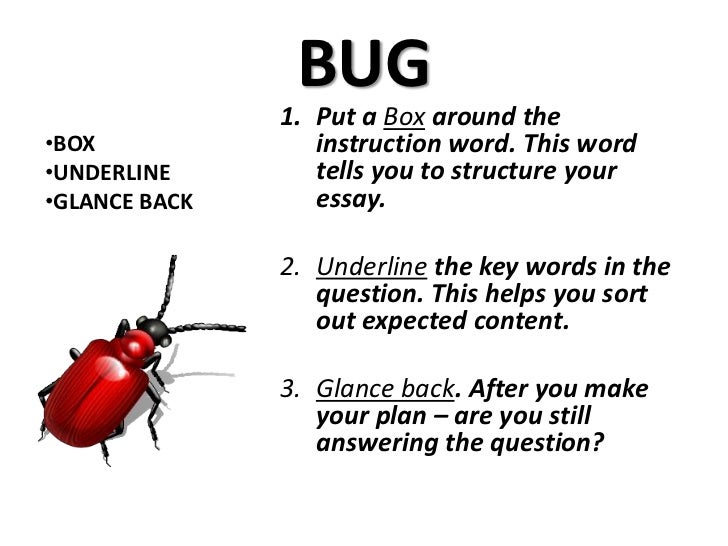 BUG

•BOX
•UNDERLINE
•GLANCE BACK

1. Put a Box around the instruction word. This word tells you to structure your essay.

2. Underline the key words in the question. This helps you sort out expected content.

3. Glance back. After you make your plan – are you still answering the question?